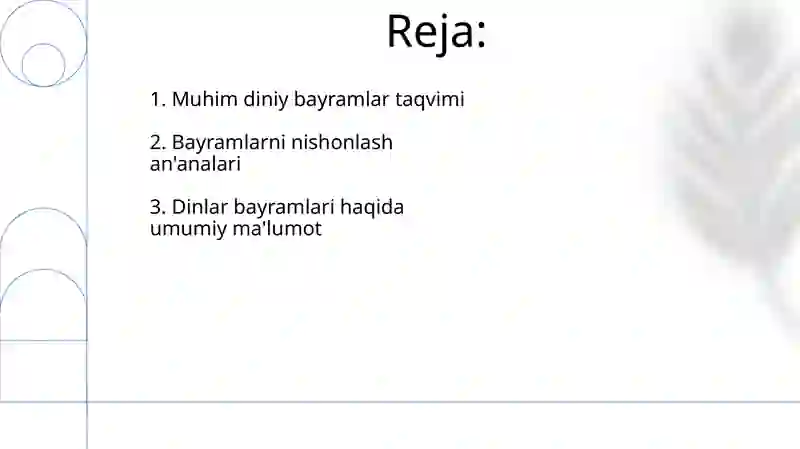 Reja:

1. Muhim diniy bayramlar taqvimi

2. Bayramlarni nishonlash an'analari

3. Dinlar bayramlari haqida umumiy ma'lumot